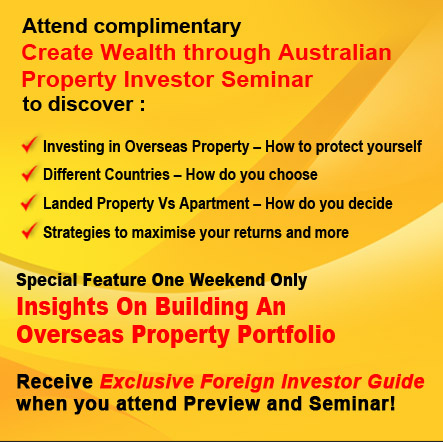 Attend complimentary
Create Wealth through Australian Property Investor Seminar
to discover :

Investing in Overseas Property – How to protect yourself

Different Countries – How do you choose

Landed Property Vs Apartment – How do you decide

Strategies to maximise your returns and more

Special Feature One Weekend Only
Insights On Building An Overseas Property Portfolio

Receive Exclusive Foreign Investor Guide when you attend Preview and Seminar!